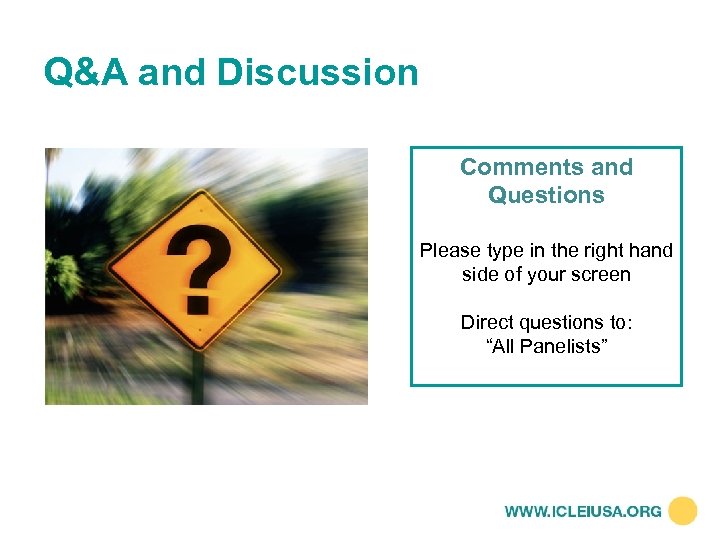 Q&A and Discussion

?

Comments and Questions

Please type in the right hand side of your screen

Direct questions to: “All Panelists”

WWW.ICLEIUSA.ORG